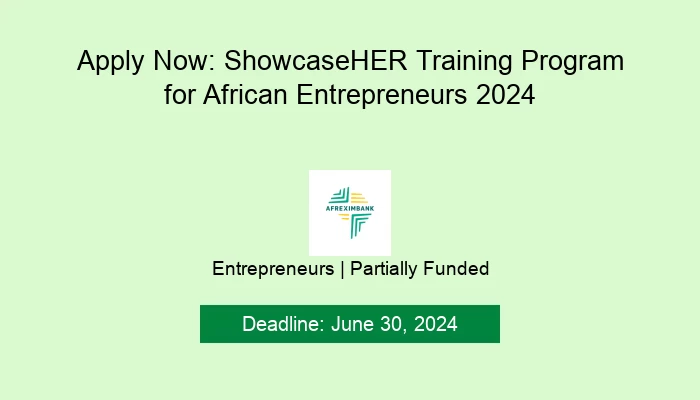 Apply Now: ShowcaseHER Training Program for African Entrepreneurs 2024

AFREXIMBANK

Entrepreneurs | Partially Funded

Deadline: June 30, 2024